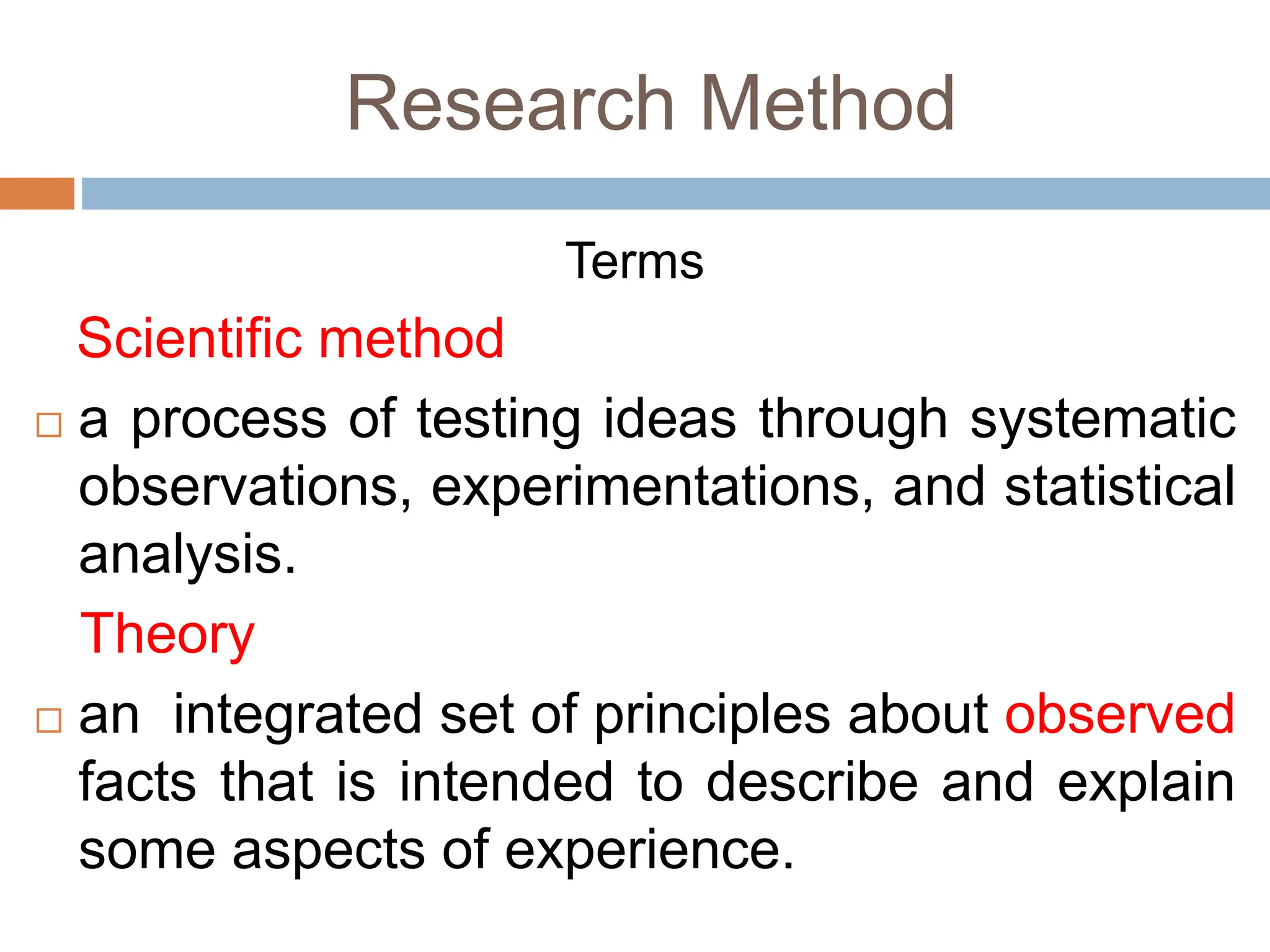 Research Method

Terms

Scientific method

□ a process of testing ideas through systematic observations, experimentations, and statistical analysis.

Theory

□ an integrated set of principles about observed facts that is intended to describe and explain some aspects of experience.